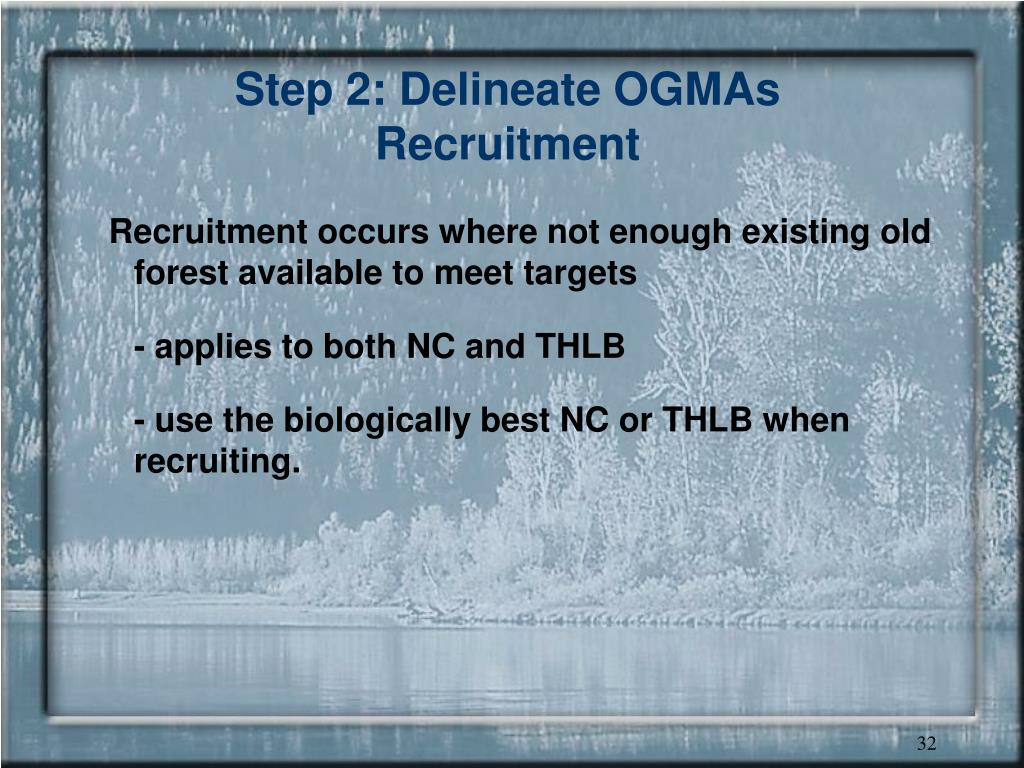 Step 2: Delineate OGMAs Recruitment

Recruitment occurs where not enough existing old forest available to meet targets

- applies to both NC and THLB

- use the biologically best NC or THLB when recruiting.

32